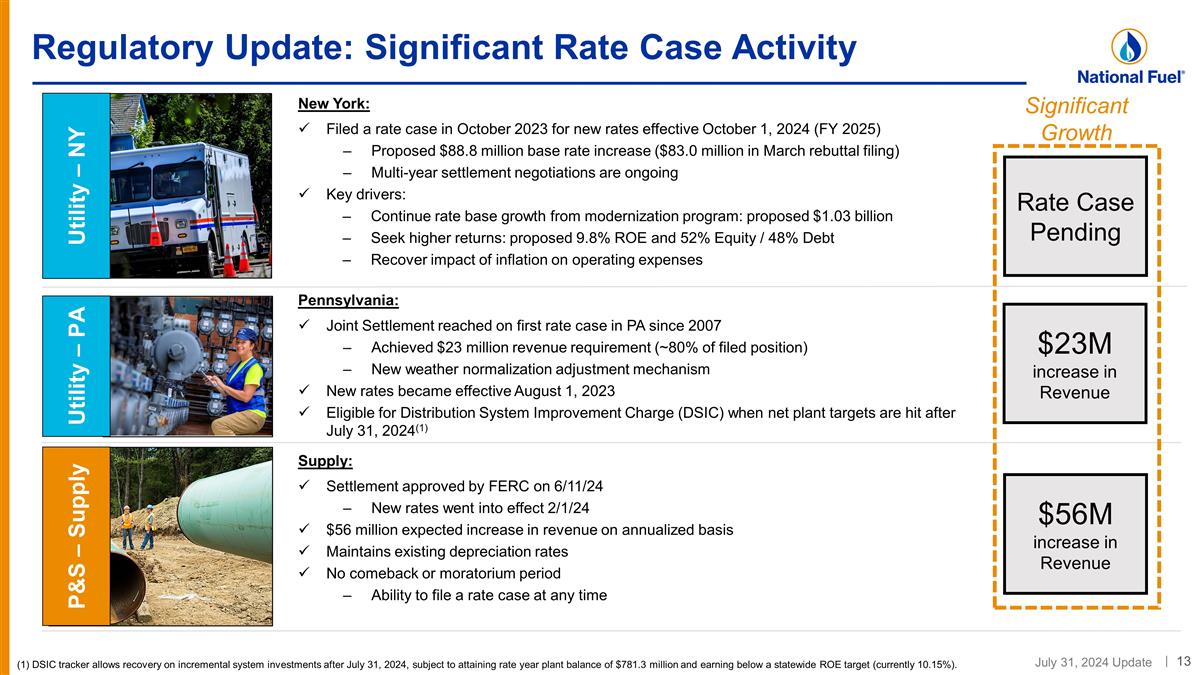 Regulatory Update: Significant Rate Case Activity

National Fuel®

Utility – NY

New York:
✓ Filed a rate case in October 2023 for new rates effective October 1, 2024 (FY 2025)
– Proposed $88.8 million base rate increase ($83.0 million in March rebuttal filing)
– Multi-year settlement negotiations are ongoing
✓ Key drivers:
– Continue rate base growth from modernization program: proposed $1.03 billion
– Seek higher returns: proposed 9.8% ROE and 52% Equity / 48% Debt
– Recover impact of inflation on operating expenses

Utility – PA

Pennsylvania:
✓ Joint Settlement reached on first rate case in PA since 2007
– Achieved $23 million revenue requirement (~80% of filed position)
– New weather normalization adjustment mechanism
✓ New rates became effective August 1, 2023
✓ Eligible for Distribution System Improvement Charge (DSIC) when net plant targets are hit after July 31, 2024$^{(1)}$

P&S – Supply

Supply:
✓ Settlement approved by FERC on 6/11/24
– New rates went into effect 2/1/24
✓ $56 million expected increase in revenue on annualized basis
✓ Maintains existing depreciation rates
✓ No comeback or moratorium period
– Ability to file a rate case at any time

Significant Growth

Rate Case Pending

$23M
increase in Revenue

$56M
increase in Revenue

(1) DSIC tracker allows recovery on incremental system investments after July 31, 2024, subject to attaining rate year plant balance of $781.3 million and earning below a statewide ROE target (currently 10.15%).

July 31, 2024 Update | 13